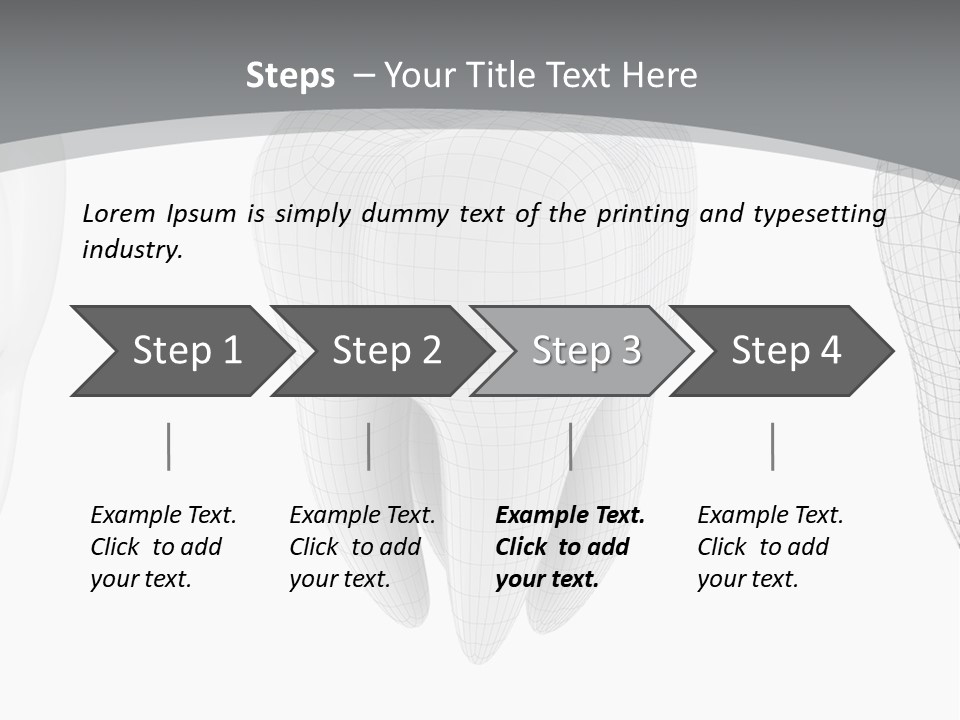 Steps – Your Title Text Here

Lorem Ipsum is simply dummy text of the printing and typesetting industry.

Step 1

Step 2

Step 3

Step 4

Example Text. Click to add your text.

Example Text. Click to add your text.

Example Text. Click to add your text.

Example Text. Click to add your text.